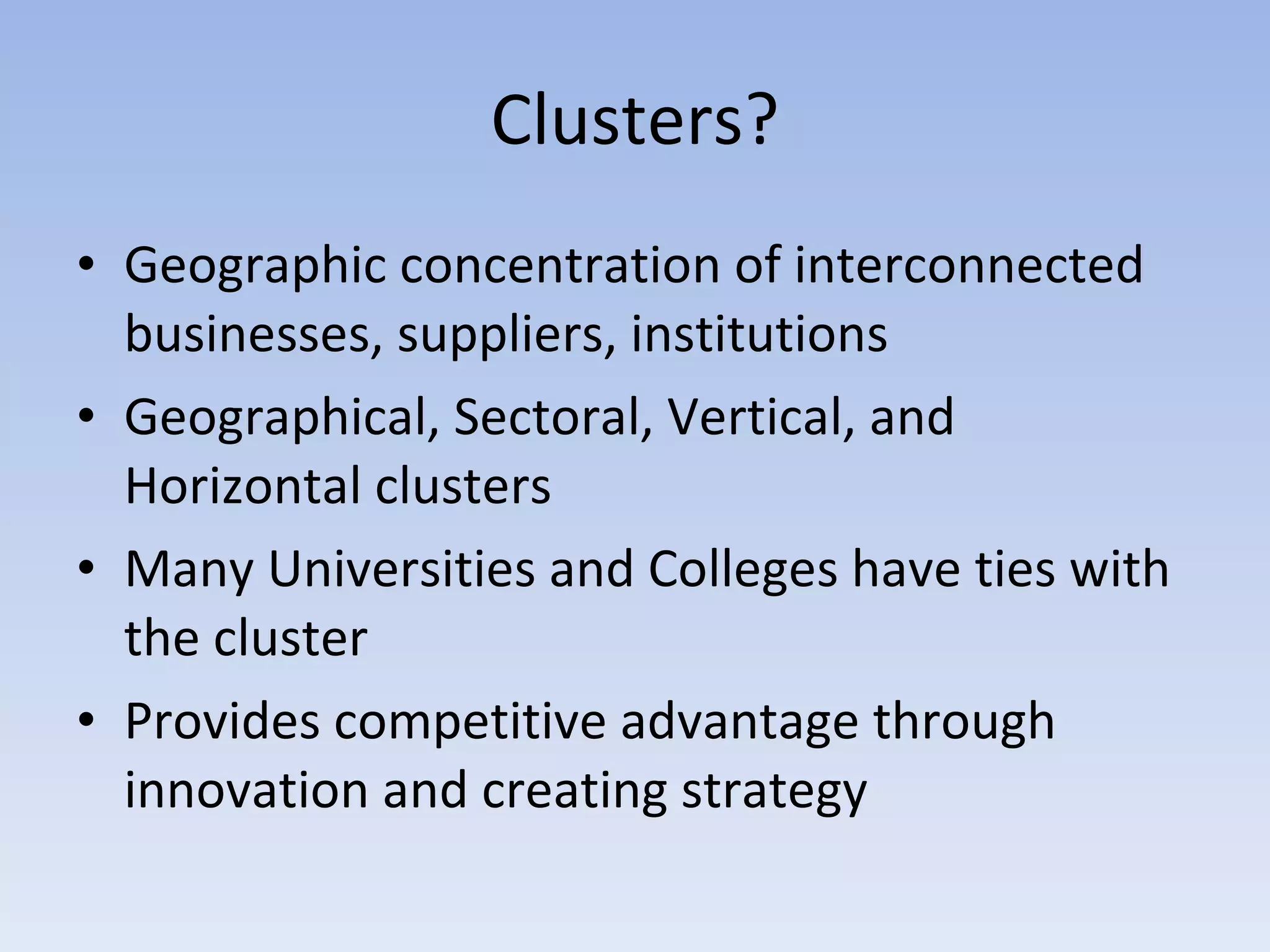 Clusters?

• Geographic concentration of interconnected businesses, suppliers, institutions
• Geographical, Sectoral, Vertical, and Horizontal clusters
• Many Universities and Colleges have ties with the cluster
• Provides competitive advantage through innovation and creating strategy